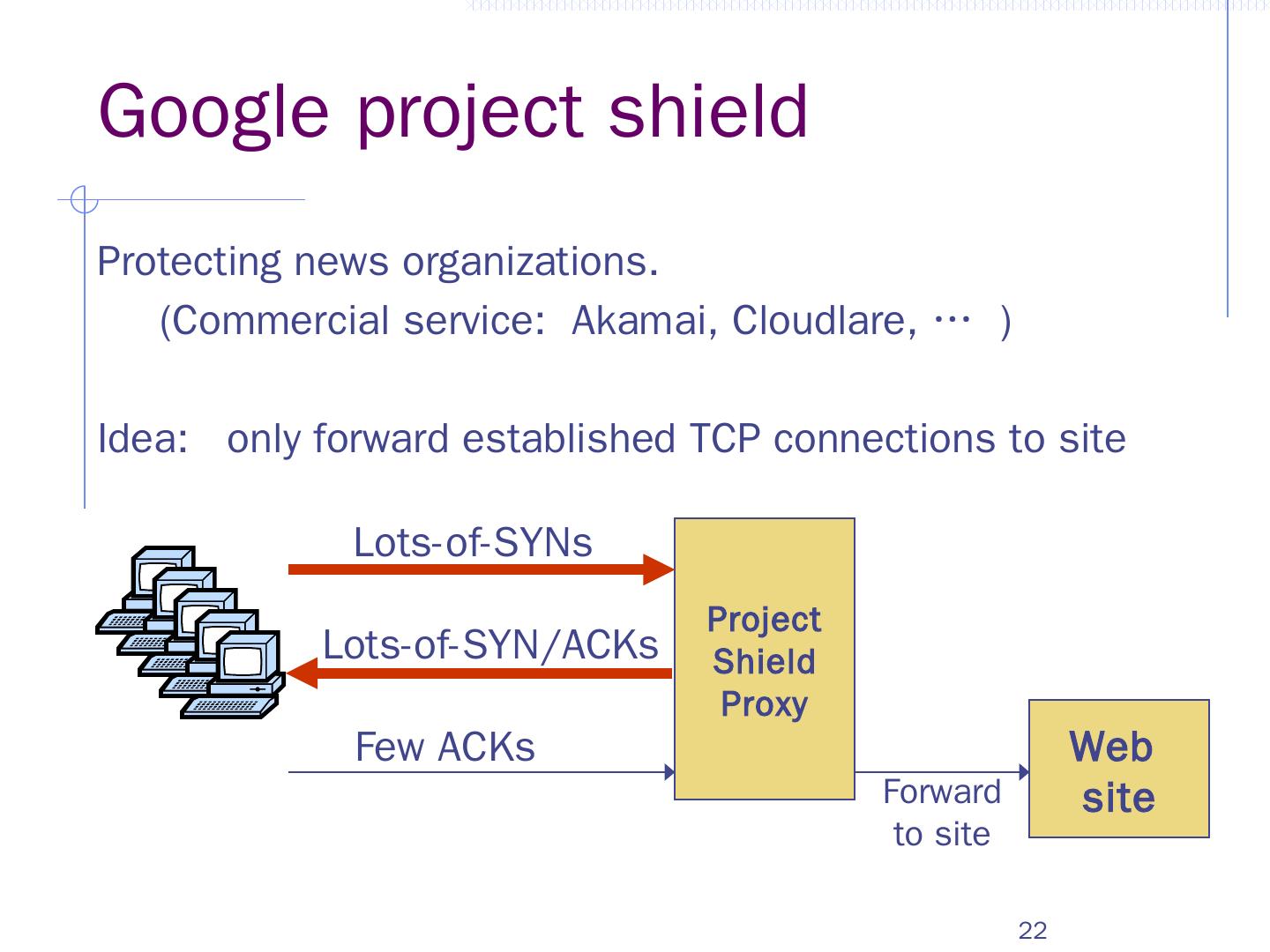 Google project shield

Protecting news organizations.
(Commercial service: Akamai, Cloudlare, … )

Idea: only forward established TCP connections to site

Lots-of-SYNs

Lots-of-SYN/ACKs

Few ACKs

Project Shield Proxy

Forward to site

Web site

22